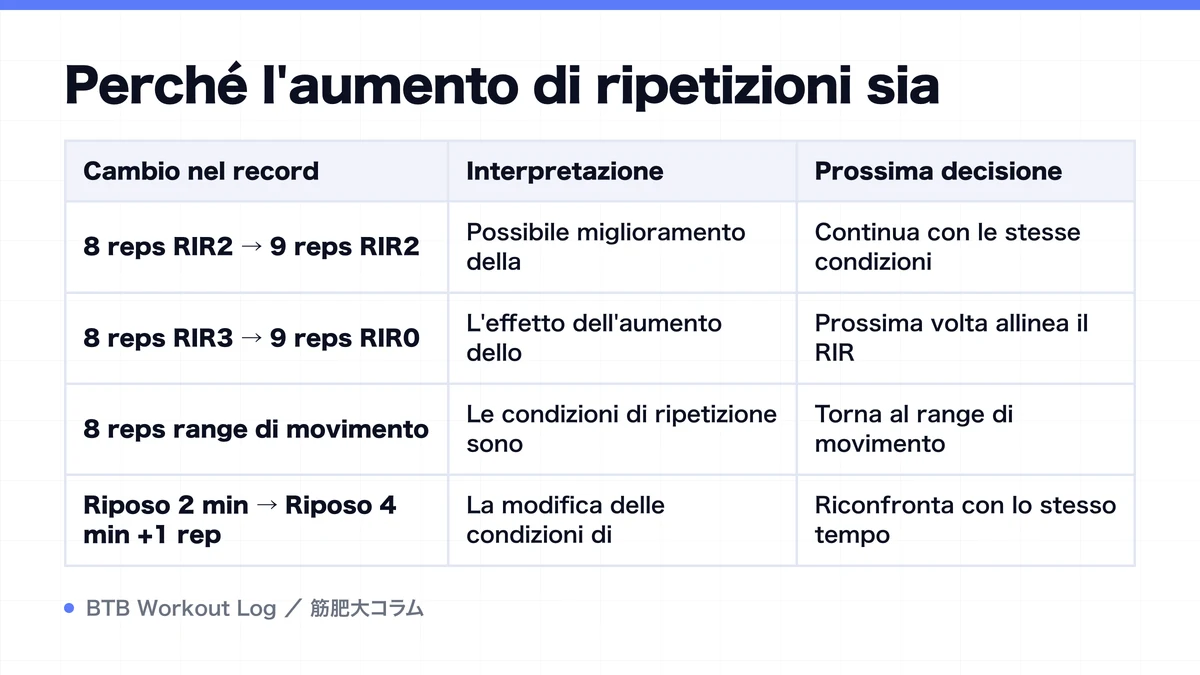 Perché l'aumento di ripetizioni sia

| Cambio nel record | Interpretazione | Prossima decisione |
|---|---|---|
| 8 reps RIR2 → 9 reps RIR2 | Possibile miglioramento della | Continua con le stesse condizioni |
| 8 reps RIR3 → 9 reps RIR0 | L'effetto dell'aumento dello | Prossima volta allinea il RIR |
| 8 reps range di movimento | Le condizioni di ripetizione sono | Torna al range di movimento |
| Riposo 2 min → Riposo 4 min +1 rep | La modifica delle condizioni di | Riconfronta con lo stesso tempo |

BTB Workout Log ／ 筋肥大コラム